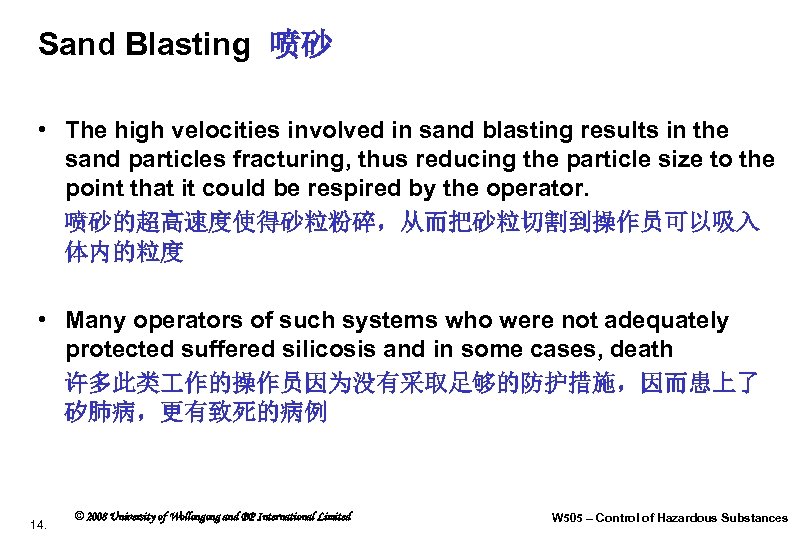 Sand Blasting 喷砂

• The high velocities involved in sand blasting results in the sand particles fracturing, thus reducing the particle size to the point that it could be respired by the operator.
喷砂的超高速度使得砂粒粉碎，从而把砂粒切割到操作员可以吸入体内的粒度

• Many operators of such systems who were not adequately protected suffered silicosis and in some cases, death
许多此类工作的操作员因为没有采取足够的防护措施，因而患上了矽肺病，更有致死的病例

14.

© 2008 University of Wollongong and BP International Limited

W505 – Control of Hazardous Substances